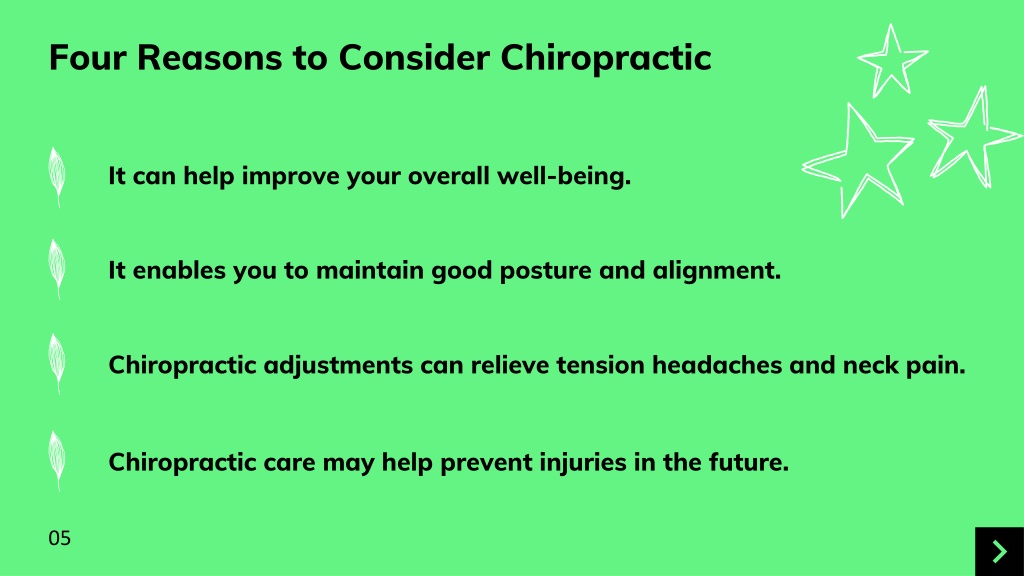 Four Reasons to Consider Chiropractic

It can help improve your overall well-being.

It enables you to maintain good posture and alignment.

Chiropractic adjustments can relieve tension headaches and neck pain.

Chiropractic care may help prevent injuries in the future.

05